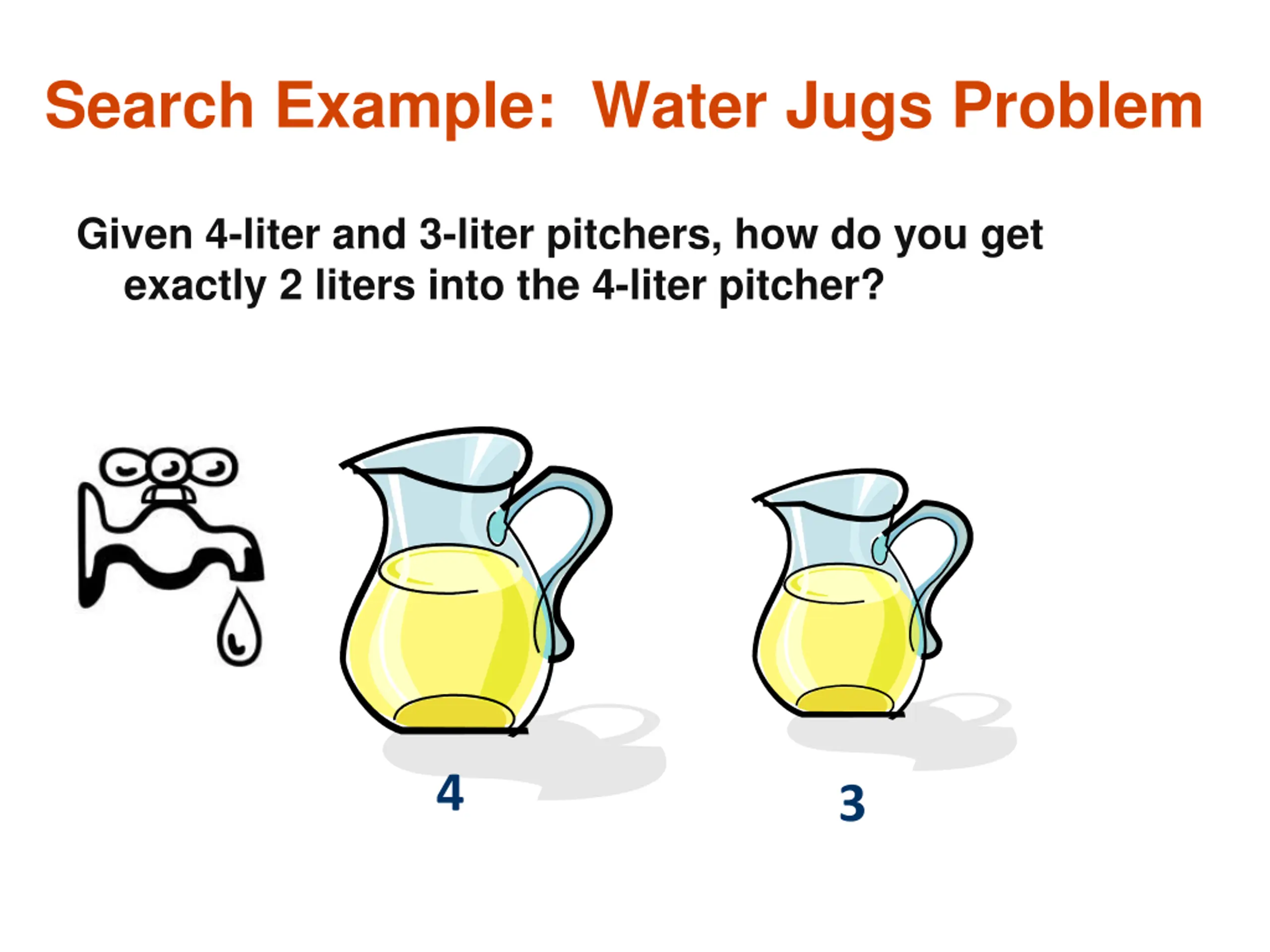 Search Example: Water Jugs Problem

Given 4-liter and 3-liter pitchers, how do you get exactly 2 liters into the 4-liter pitcher?

4

3